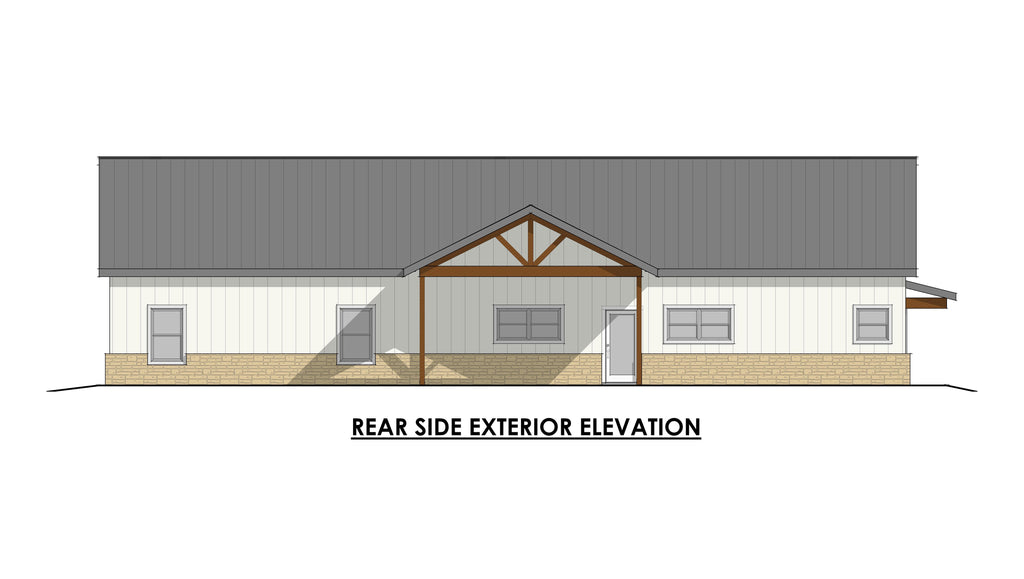 REAR SIDE EXTERIOR ELEVATION